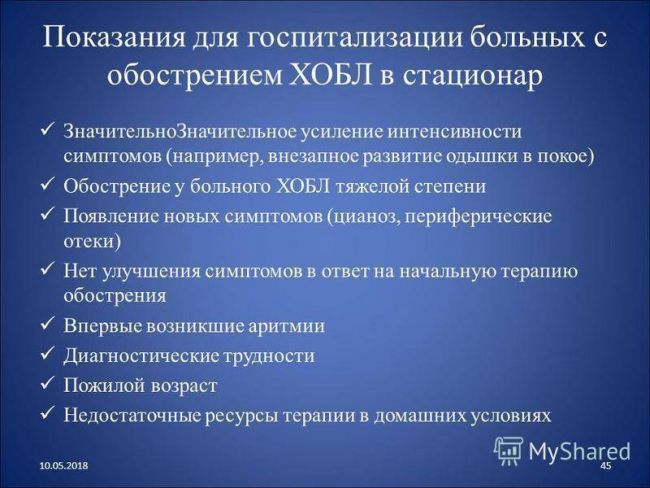 Показания для госпитализации больных с обострением ХОБЛ в стационар

✓ ЗначительноЗначительное усиление интенсивности симптомов (например, внезапное развитие одышки в покое)
✓ Обострение у больного ХОБЛ тяжелой степени
✓ Появление новых симптомов (цианоз, периферические отеки)
✓ Нет улучшения симптомов в ответ на начальную терапию обострения
✓ Впервые возникшие аритмии
✓ Диагностические трудности
✓ Пожилой возраст
✓ Недостаточные ресурсы терапии в домашних условиях

MyShared

10.05.2018

45